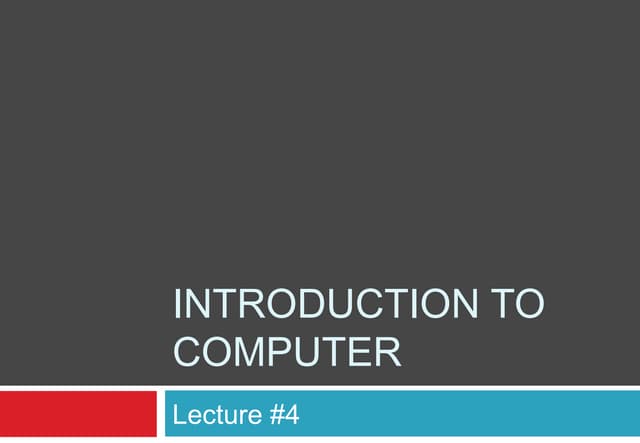 INTRODUCTION TO COMPUTER

Lecture #4